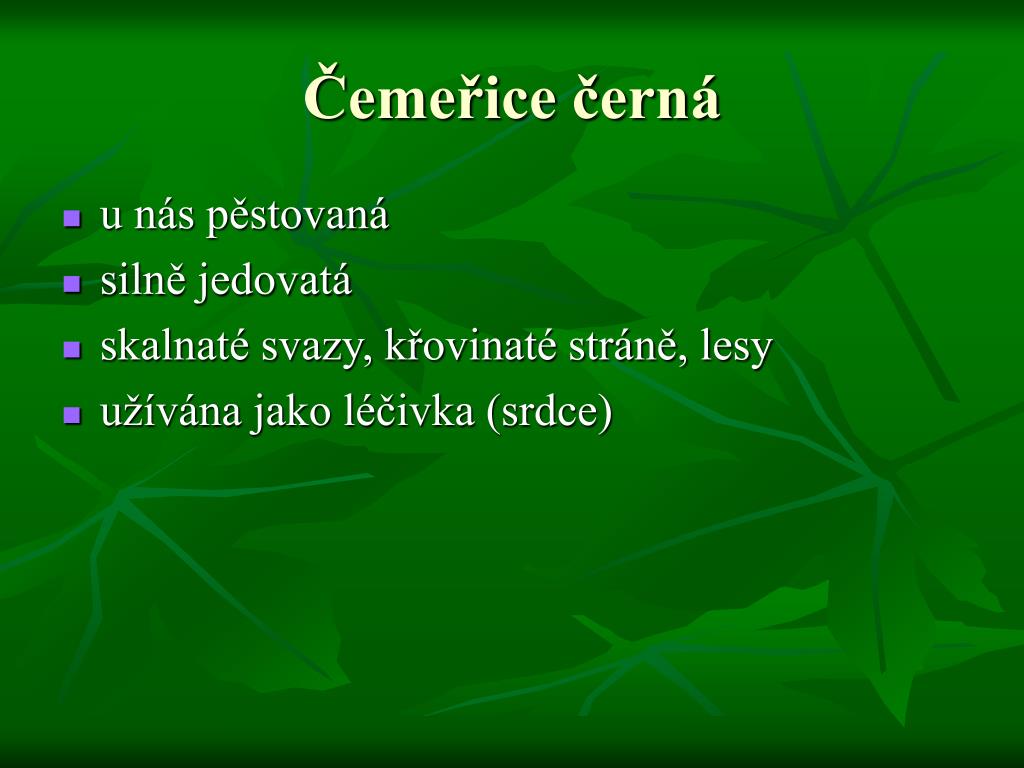 Čemeřice černá

- u nás pěstovaná
- silně jedovatá
- skalnaté svazy, křovinaté stráně, lesy
- užívána jako léčivka (srdce)